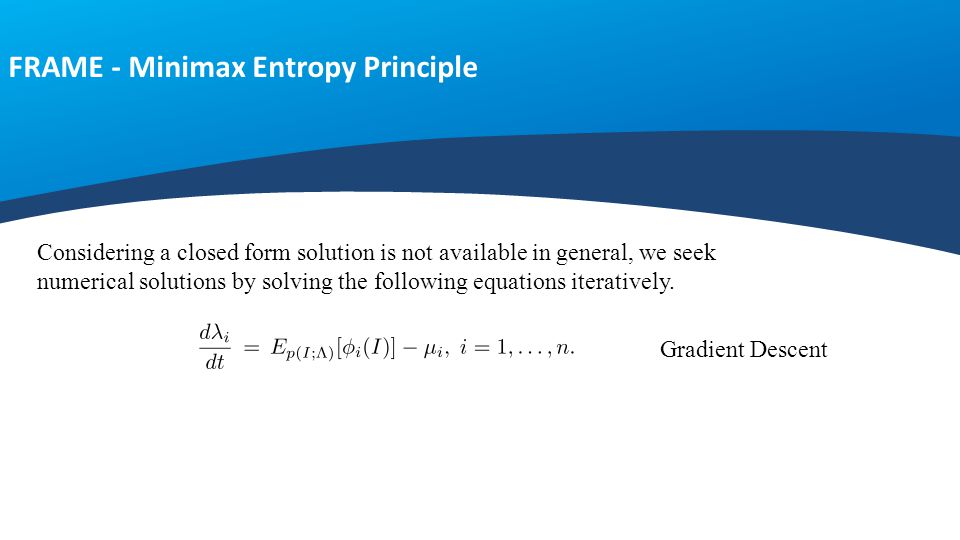 FRAME - Minimax Entropy Principle

Considering a closed form solution is not available in general, we seek numerical solutions by solving the following equations iteratively.

$\frac{d\lambda_i}{dt} = E_{p(I;\Lambda)}[\phi_i(I)] - \mu_i, \ i = 1, \ldots, n.$

Gradient Descent